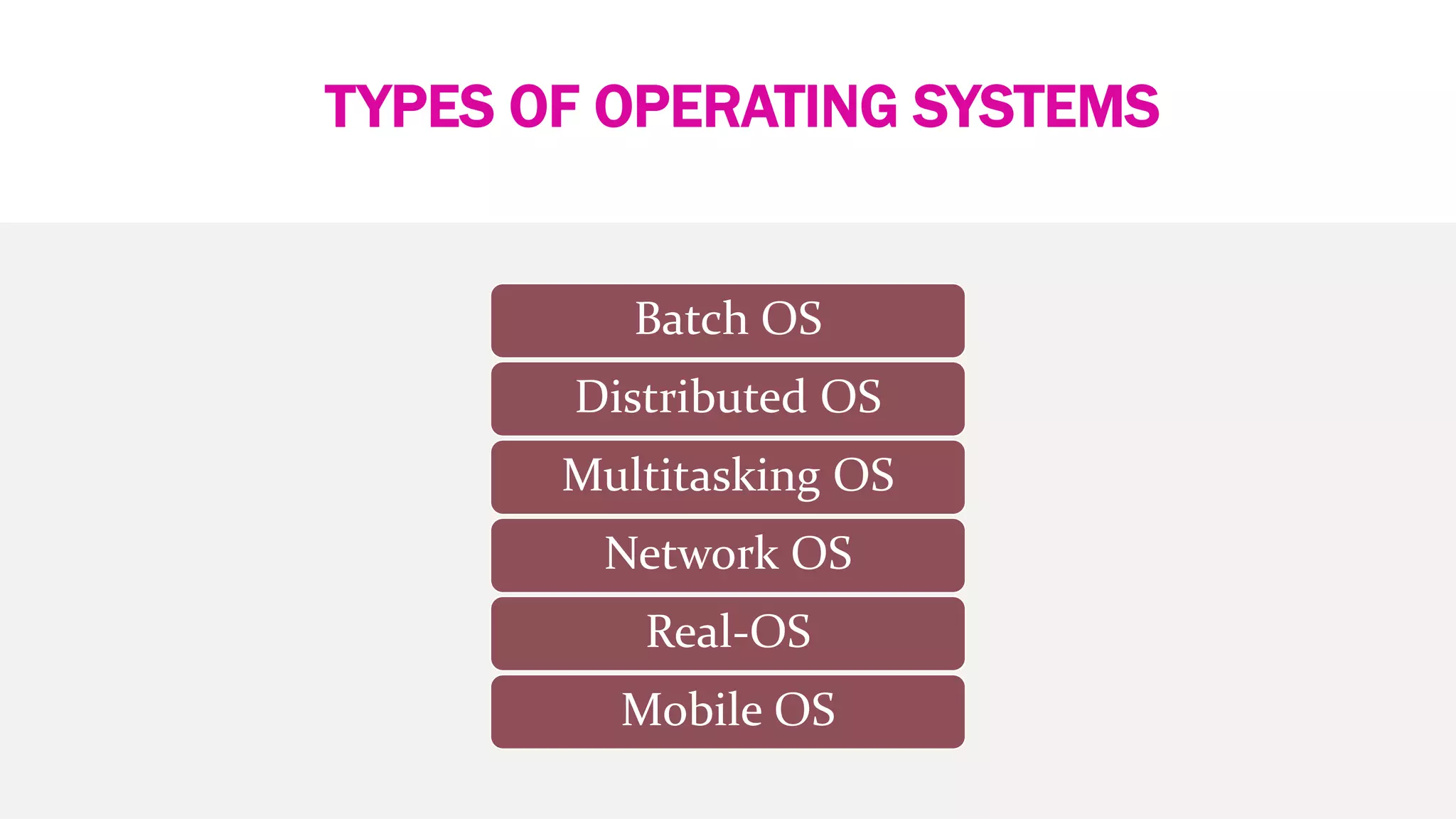 TYPES OF OPERATING SYSTEMS

Batch OS

Distributed OS

Multitasking OS

Network OS

Real-OS

Mobile OS